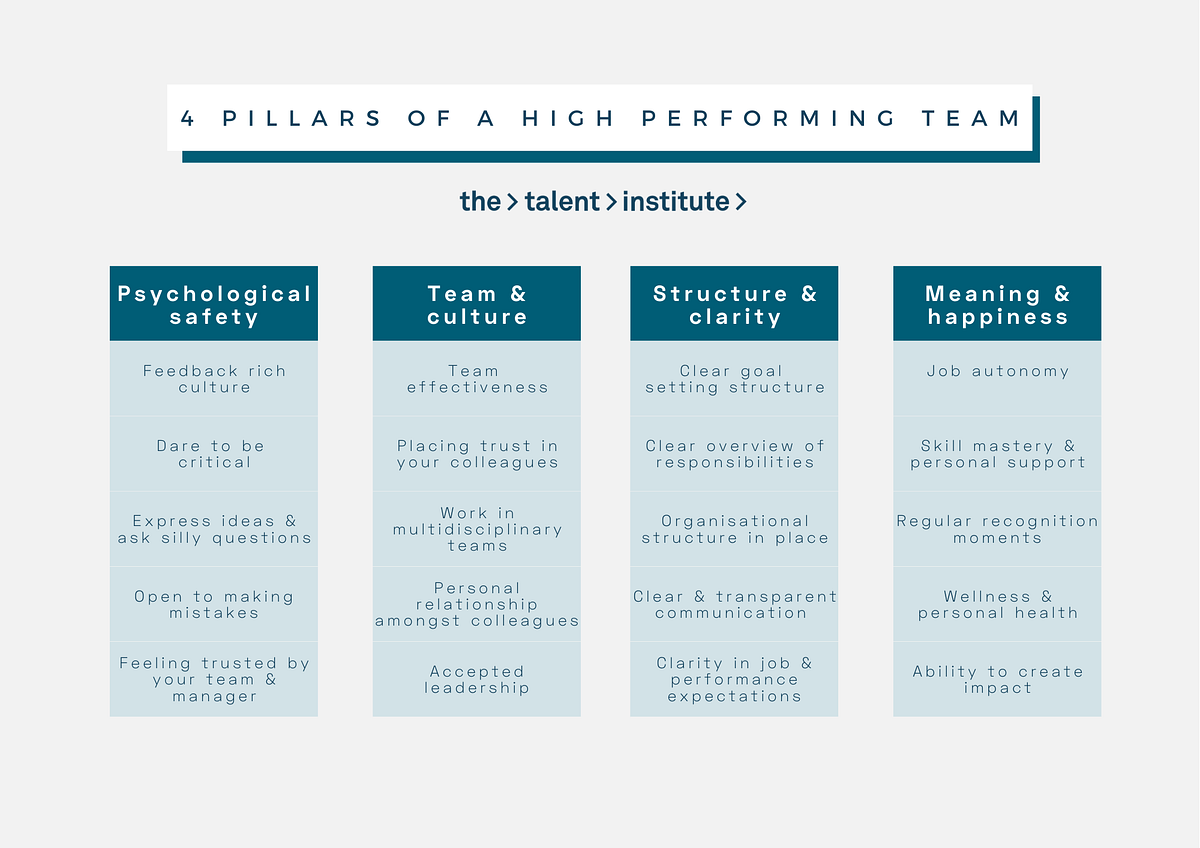 4 PILLARS OF A HIGH PERFORMING TEAM

the > talent > institute >

| Psychological safety | Team & culture | Structure & clarity | Meaning & happiness |
|---|---|---|---|
| Feedback rich culture | Team effectiveness | Clear goal setting structure | Job autonomy |
| Dare to be critical | Placing trust in your colleagues | Clear overview of responsibilities | Skill mastery & personal support |
| Express ideas & ask silly questions | Work in multidisciplinary teams | Organisational structure in place | Regular recognition moments |
| Open to making mistakes | Personal relationship amongst colleagues | Clear & transparent communication | Wellness & personal health |
| Feeling trusted by your team & manager | Accepted leadership | Clarity in job & performance expectations | Ability to create impact |